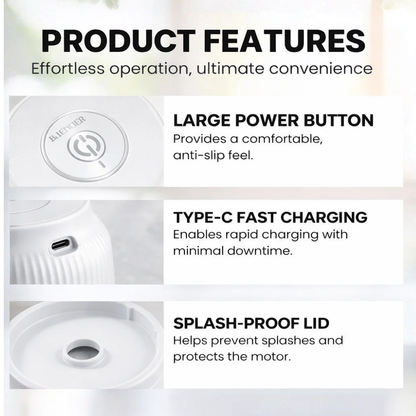 PRODUCT FEATURES
Effortless operation, ultimate convenience

BLENDER

LARGE POWER BUTTON
Provides a comfortable, anti-slip feel.

TYPE-C FAST CHARGING
Enables rapid charging with minimal downtime.

SPLASH-PROOF LID
Helps prevent splashes and protects the motor.